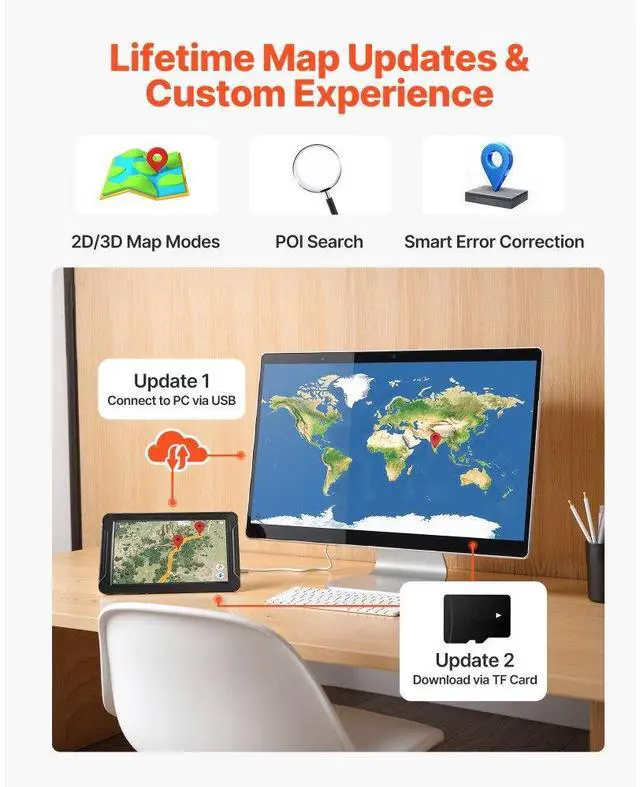 Lifetime Map Updates & Custom Experience

2D/3D Map Modes

POI Search

Smart Error Correction

Update 1
Connect to PC via USB

Update 2
Download via TF Card